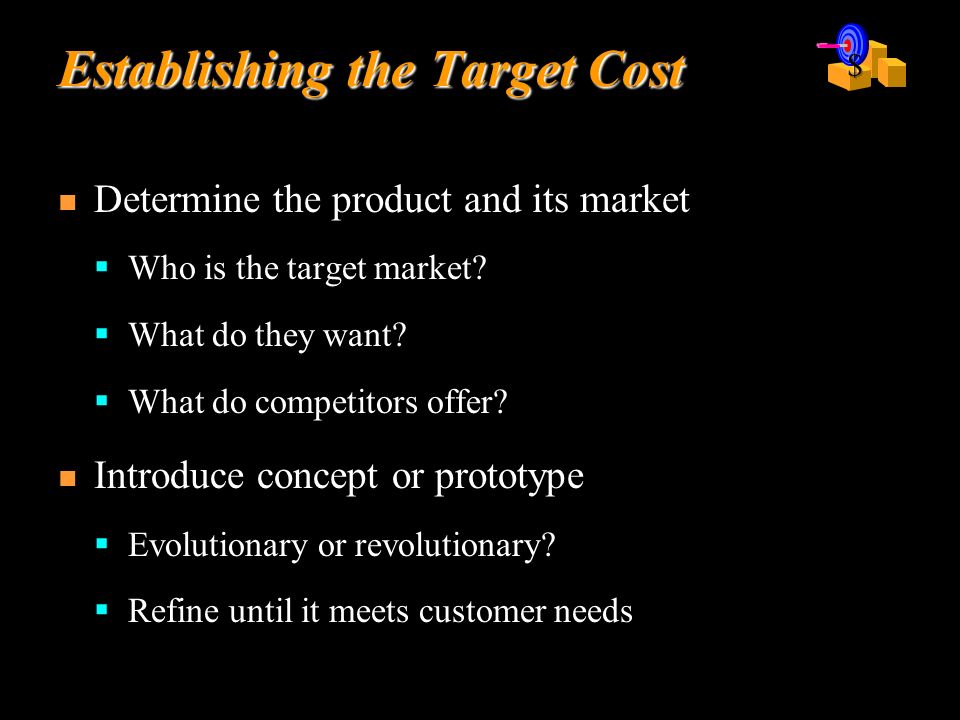 Establishing the Target Cost

$

- Determine the product and its market
  - Who is the target market?
  - What do they want?
  - What do competitors offer?
- Introduce concept or prototype
  - Evolutionary or revolutionary?
  - Refine until it meets customer needs